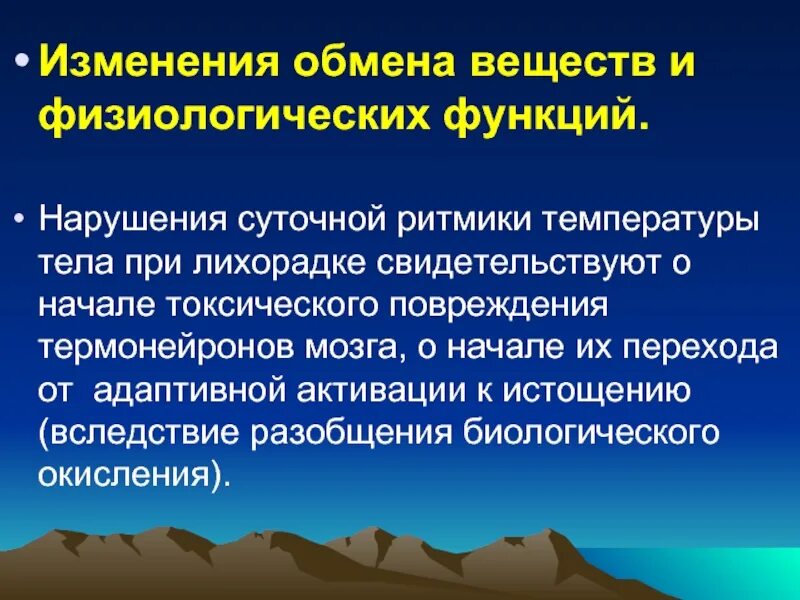 • Изменения обмена веществ и физиологических функций.

• Нарушения суточной ритмики температуры тела при лихорадке свидетельствуют о начале токсического повреждения термонейронов мозга, о начале их перехода от адаптивной активации к истощению (вследствие разобщения биологического окисления).